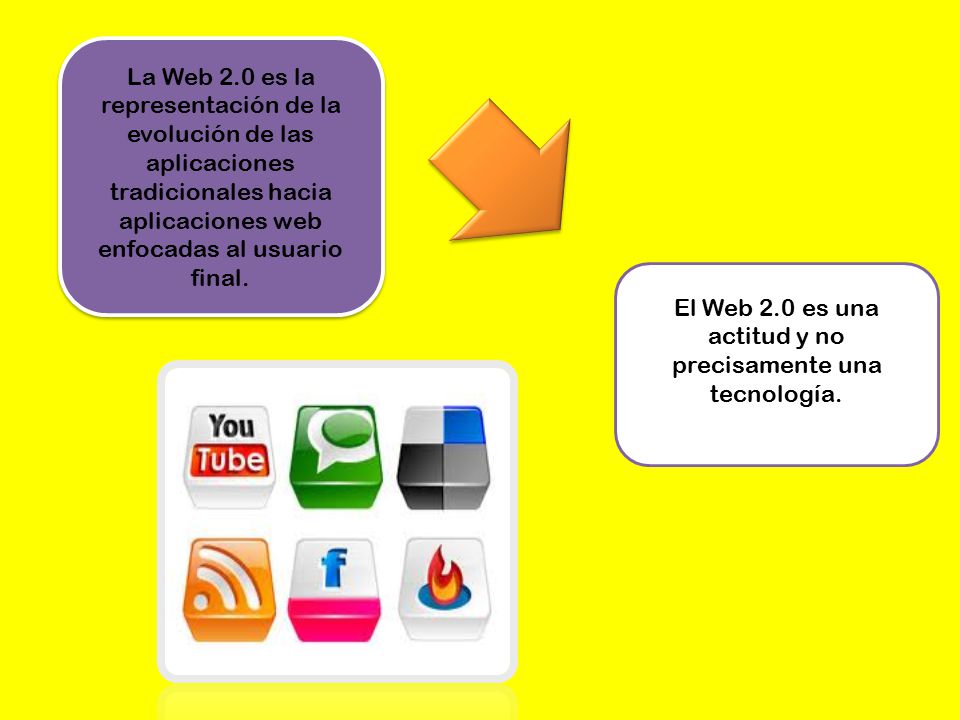 La Web 2.0 es la representación de la evolución de las aplicaciones tradicionales hacia aplicaciones web enfocadas al usuario final.

El Web 2.0 es una actitud y no precisamente una tecnología.

You Tube

f